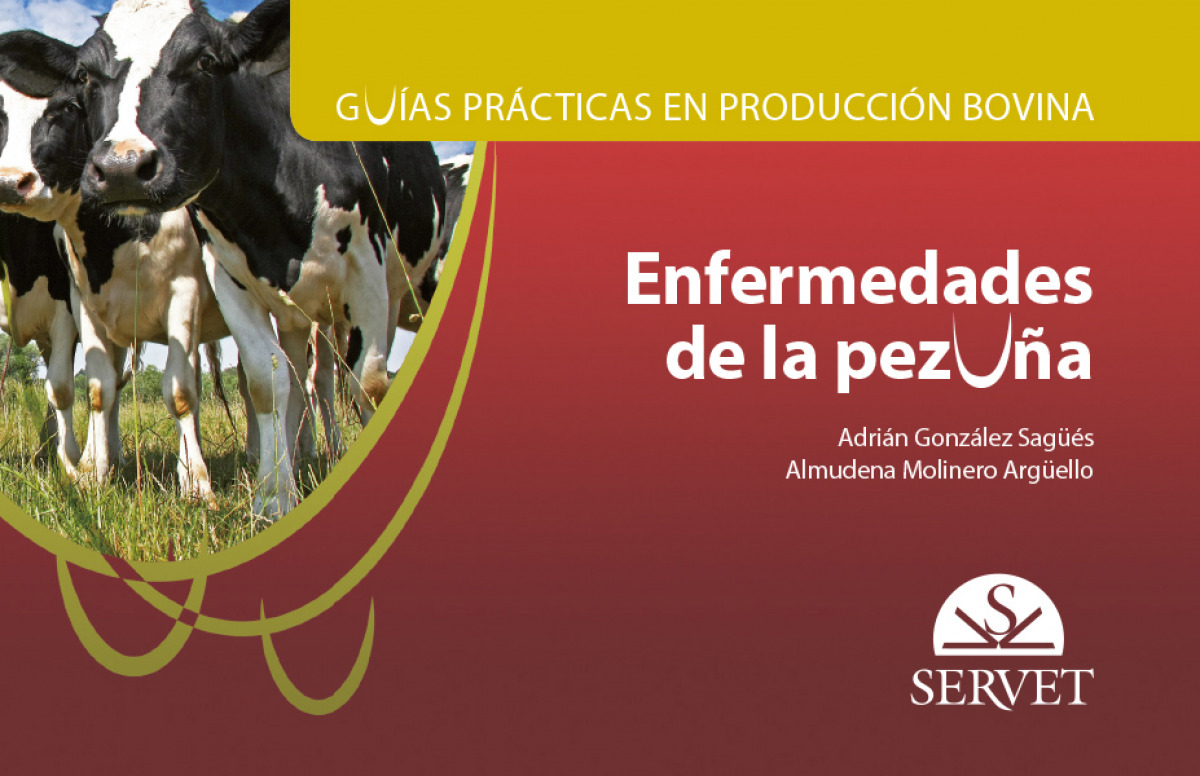 GUÍAS PRÁCTICAS EN PRODUCCIÓN BOVINA

Enfermedades de la pezuña

Adrián González Sagüés
Almudena Molinero Argüello

S

SERVET